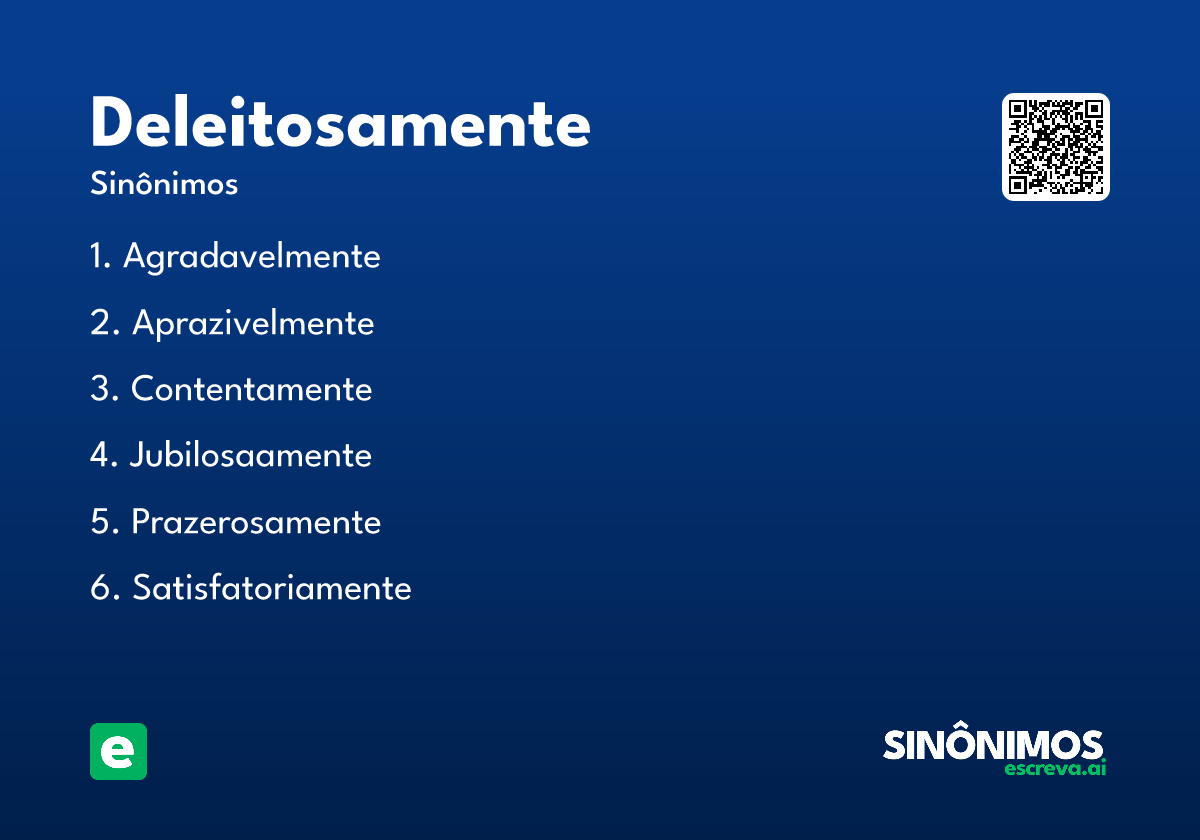 Deleitosamente
Sinônimos

1. Agradavelmente
2. Aprazivelmente
3. Contentamente
4. Jubilosaamente
5. Prazerosamente
6. Satisfatoriamente

e

SINÔNIMOS
escreva.ai